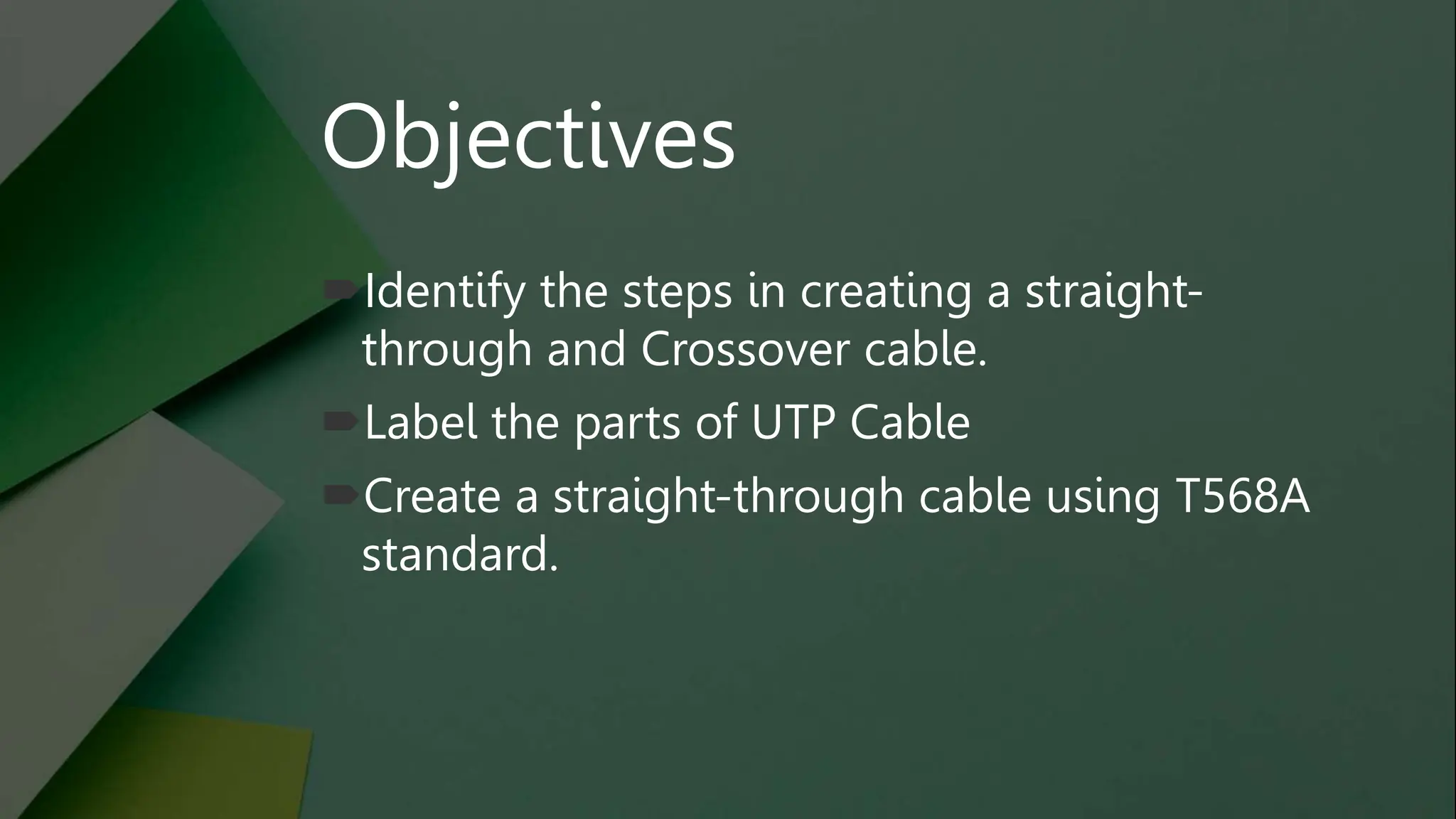 Objectives

Identify the steps in creating a straight-through and Crossover cable.

Label the parts of UTP Cable

Create a straight-through cable using T568A standard.